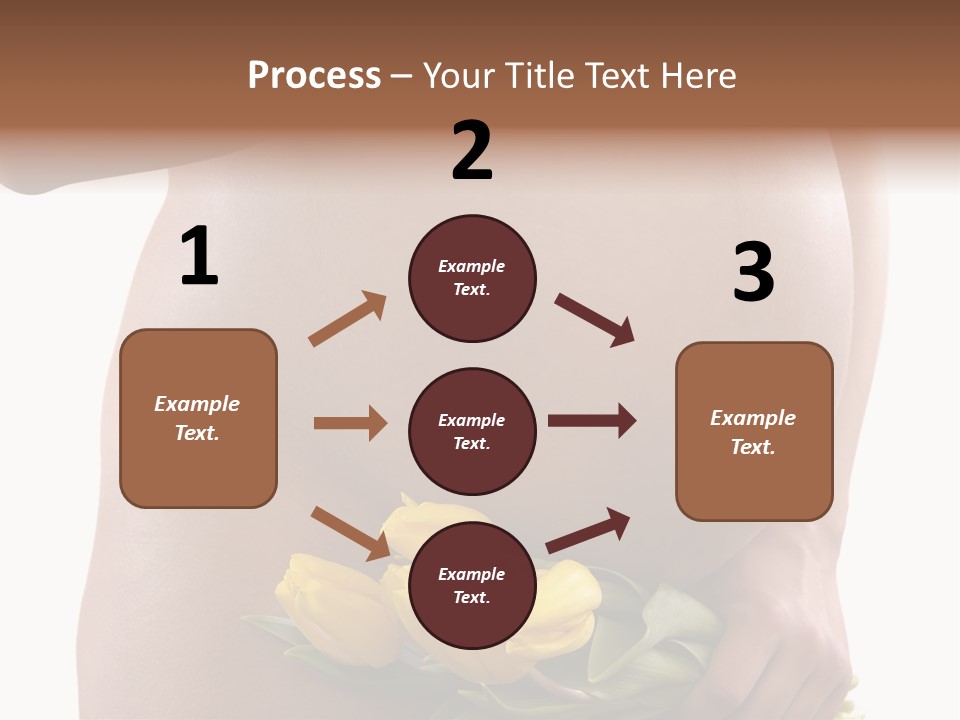 Process – Your Title Text Here

1

Example Text.

2

Example Text.

Example Text.

Example Text.

3

Example Text.